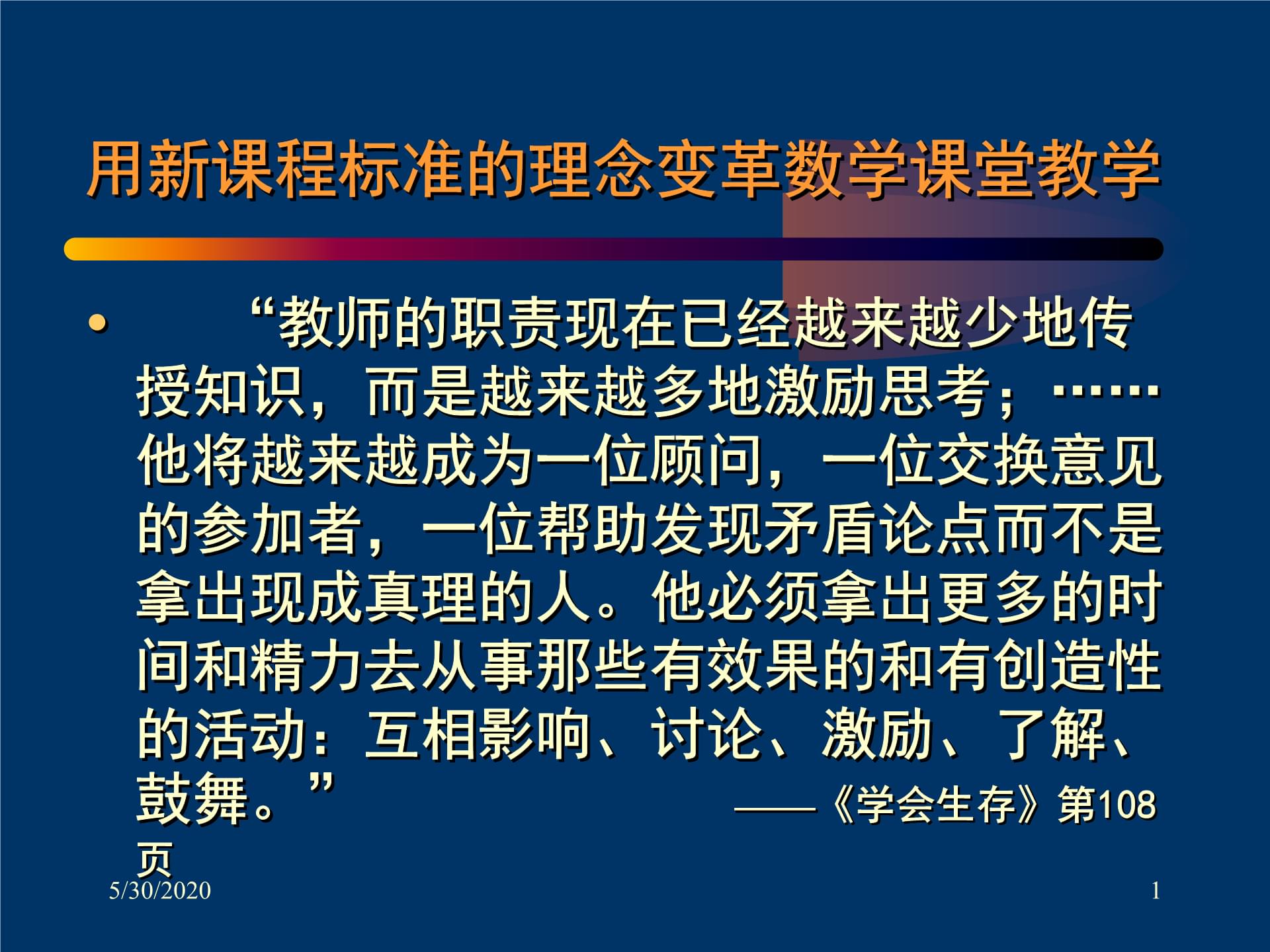 用新课程标准的理念变革数学课堂教学

• “教师的职责现在已经越来越少地传授知识，而是越来越多地激励思考；……他将越来越成为一位顾问，一位交换意见的参加者，一位帮助发现矛盾论点而不是拿出现成真理的人。他必须拿出更多的时间和精力去从事那些有效果的和有创造性的活动：互相影响、讨论、激励、了解、鼓舞。”

——《学会生存》第108页

5/30/2020

1